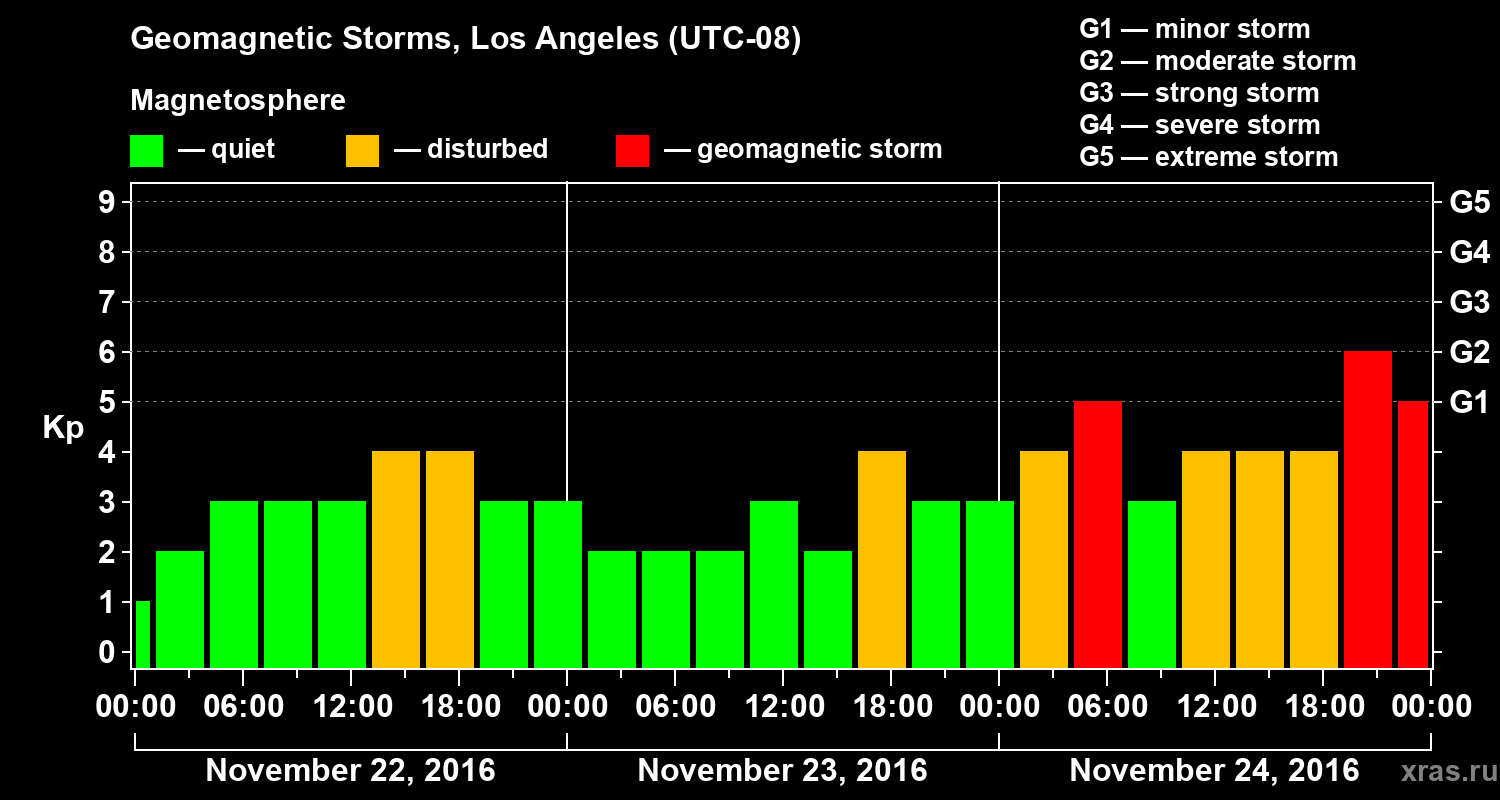 Geomagnetic Storms, Los Angeles (UTC-08)

Magnetosphere

— quiet — disturbed — geomagnetic storm

G1 — minor storm
G2 — moderate storm
G3 — strong storm
G4 — severe storm
G5 — extreme storm

Kp

9
8
7
6
5
4
3
2
1
0

G5
G4
G3
G2
G1

00:00 06:00 12:00 18:00 00:00 06:00 12:00 18:00 00:00 06:00 12:00 18:00 00:00

November 22, 2016
November 23, 2016
November 24, 2016

xras.ru